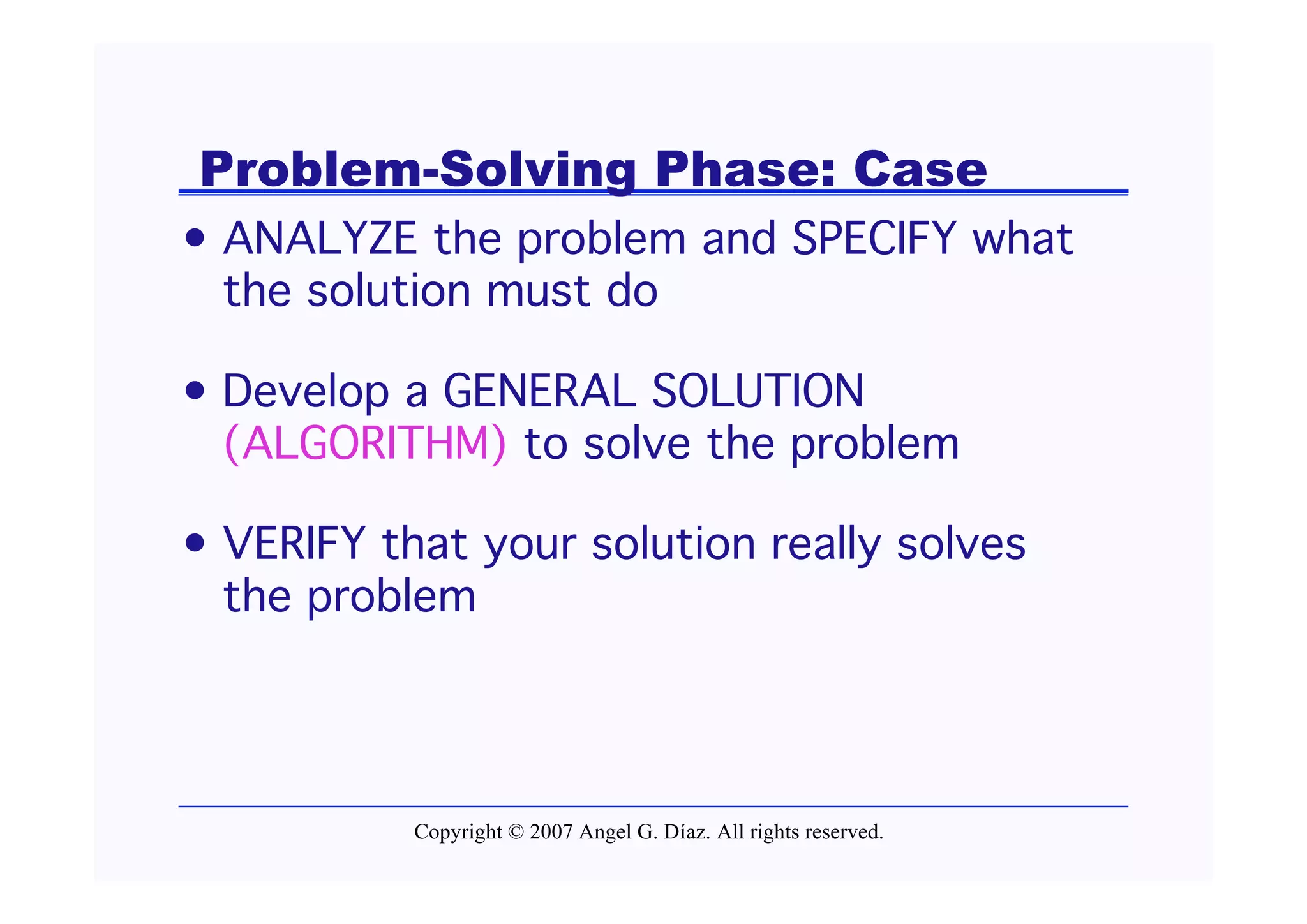 Problem-Solving Phase: Case

• ANALYZE the problem and SPECIFY what the solution must do

• Develop a GENERAL SOLUTION (ALGORITHM) to solve the problem

• VERIFY that your solution really solves the problem

Copyright © 2007 Angel G. Díaz. All rights reserved.